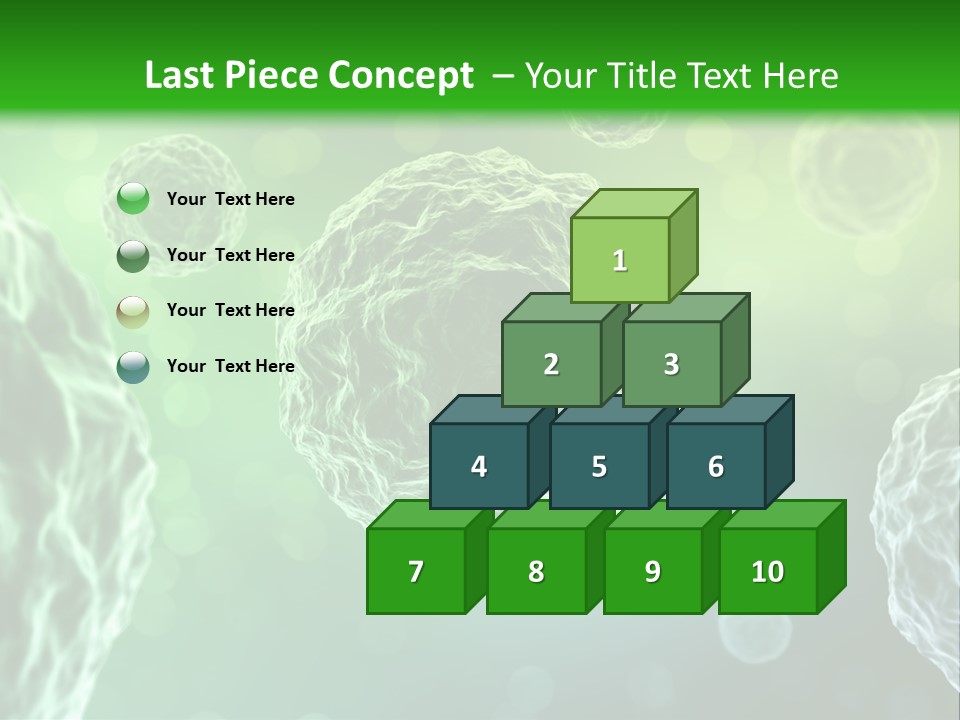 Last Piece Concept – Your Title Text Here

Your Text Here

Your Text Here

Your Text Here

Your Text Here

1

2

3

4

5

6

7

8

9

10